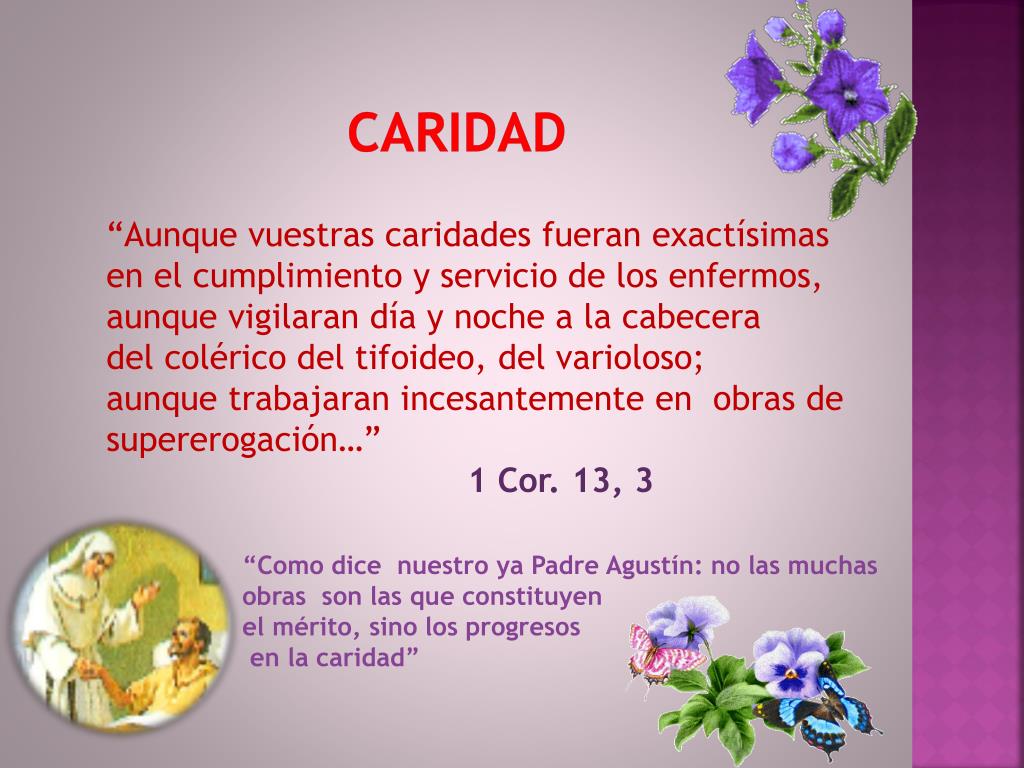 CARIDAD

“Aunque vuestras caridades fueran exactísimas en el cumplimiento y servicio de los enfermos, aunque vigilaran día y noche a la cabecera del colérico del tifoideo, del varioloso; aunque trabajaran incesantemente en obras de supererogación…”

1 Cor. 13, 3

“Como dice nuestro ya Padre Agustín: no las muchas obras son las que constituyen el mérito, sino los progresos en la caridad”